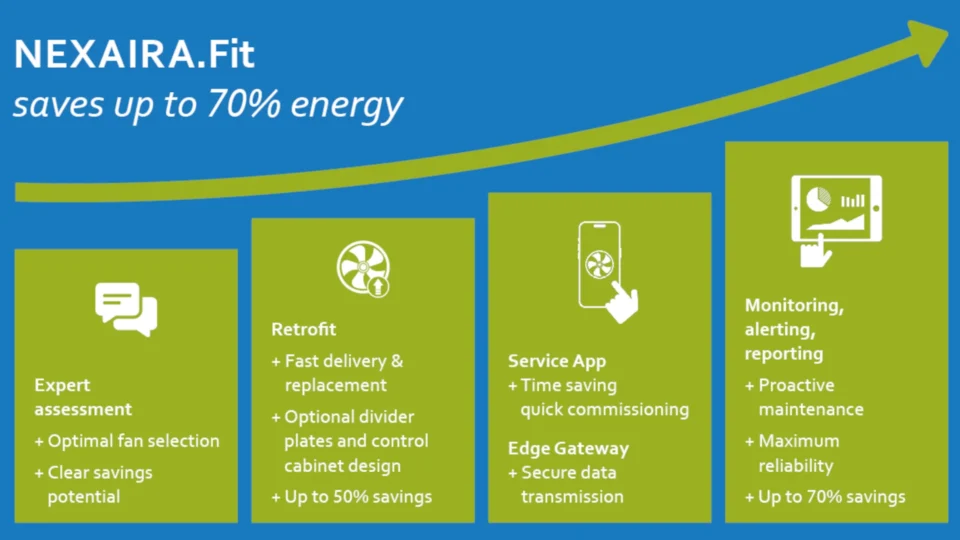 NEXAIRA.Fit
saves up to 70% energy

Expert assessment
+ Optimal fan selection
+ Clear savings potential

Retrofit
+ Fast delivery & replacement
+ Optional divider plates and control cabinet design
+ Up to 50% savings

Service App
+ Time saving quick commissioning

Edge Gateway
+ Secure data transmission

Monitoring, alerting, reporting
+ Proactive maintenance
+ Maximum reliability
+ Up to 70% savings